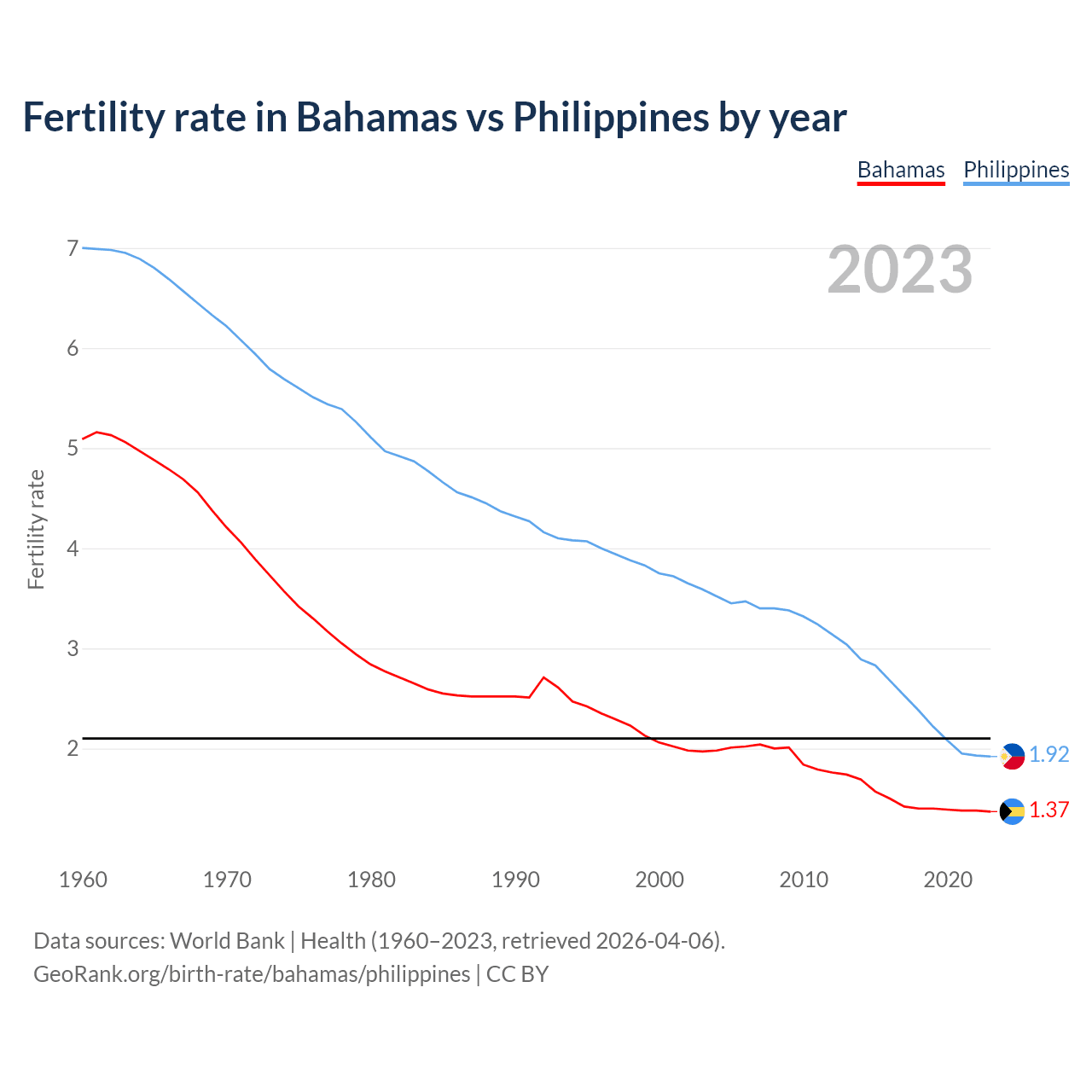 Fertility rate in Bahamas vs Philippines by year

Bahamas Philippines

2023

Fertility rate

7
6
5
4
3
2

1.92
1.37

1960 1970 1980 1990 2000 2010 2020

Data sources: World Bank | Health (1960–2023, retrieved 2026-04-06).
GeoRank.org/birth-rate/bahamas/philippines | CC BY